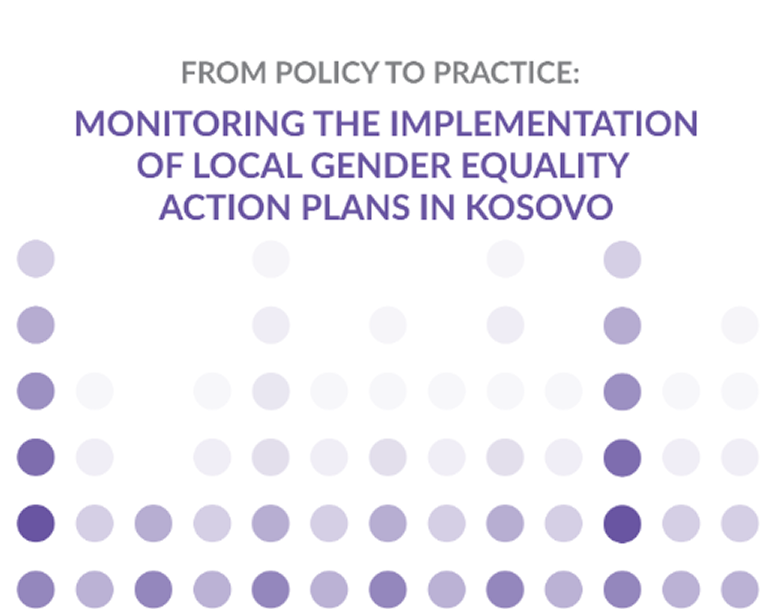 FROM POLICY TO PRACTICE:

MONITORING THE IMPLEMENTATION OF LOCAL GENDER EQUALITY ACTION PLANS IN KOSOVO